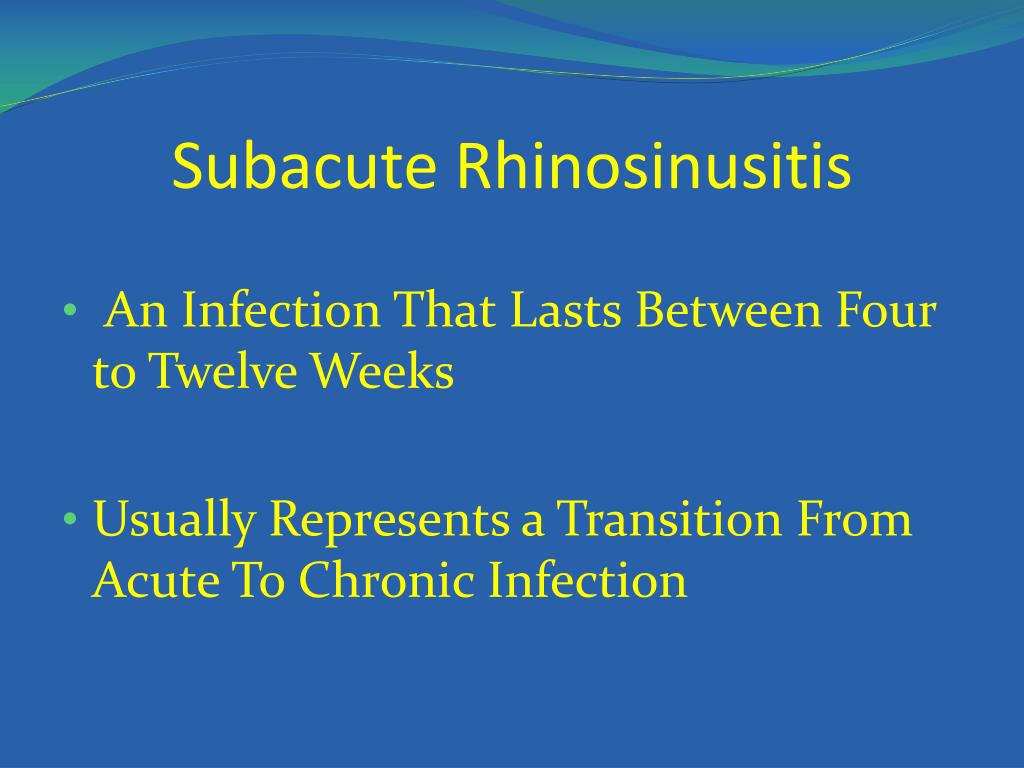 Subacute Rhinosinusitis

• An Infection That Lasts Between Four to Twelve Weeks

• Usually Represents a Transition From Acute To Chronic Infection